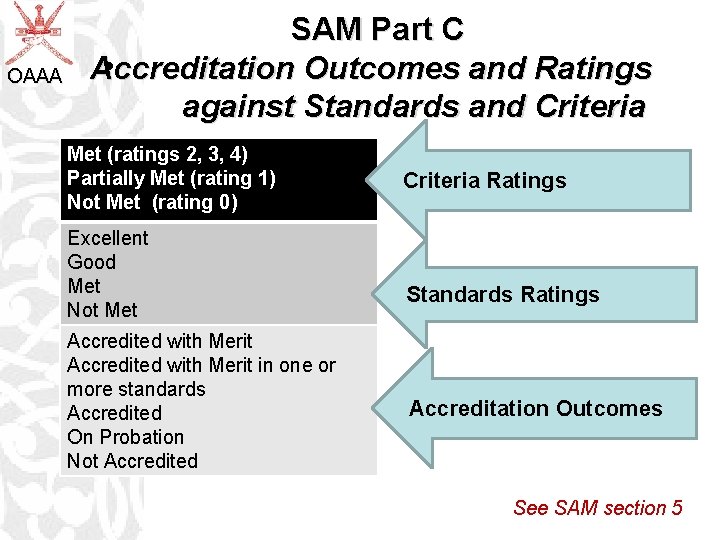 OAAA

SAM Part C
Accreditation Outcomes and Ratings against Standards and Criteria

Met (ratings 2, 3, 4)
Partially Met (rating 1)
Not Met (rating 0)

Criteria Ratings

Excellent
Good
Met
Not Met

Standards Ratings

Accredited with Merit
Accredited with Merit in one or more standards
Accredited
On Probation
Not Accredited

Accreditation Outcomes

See SAM section 5